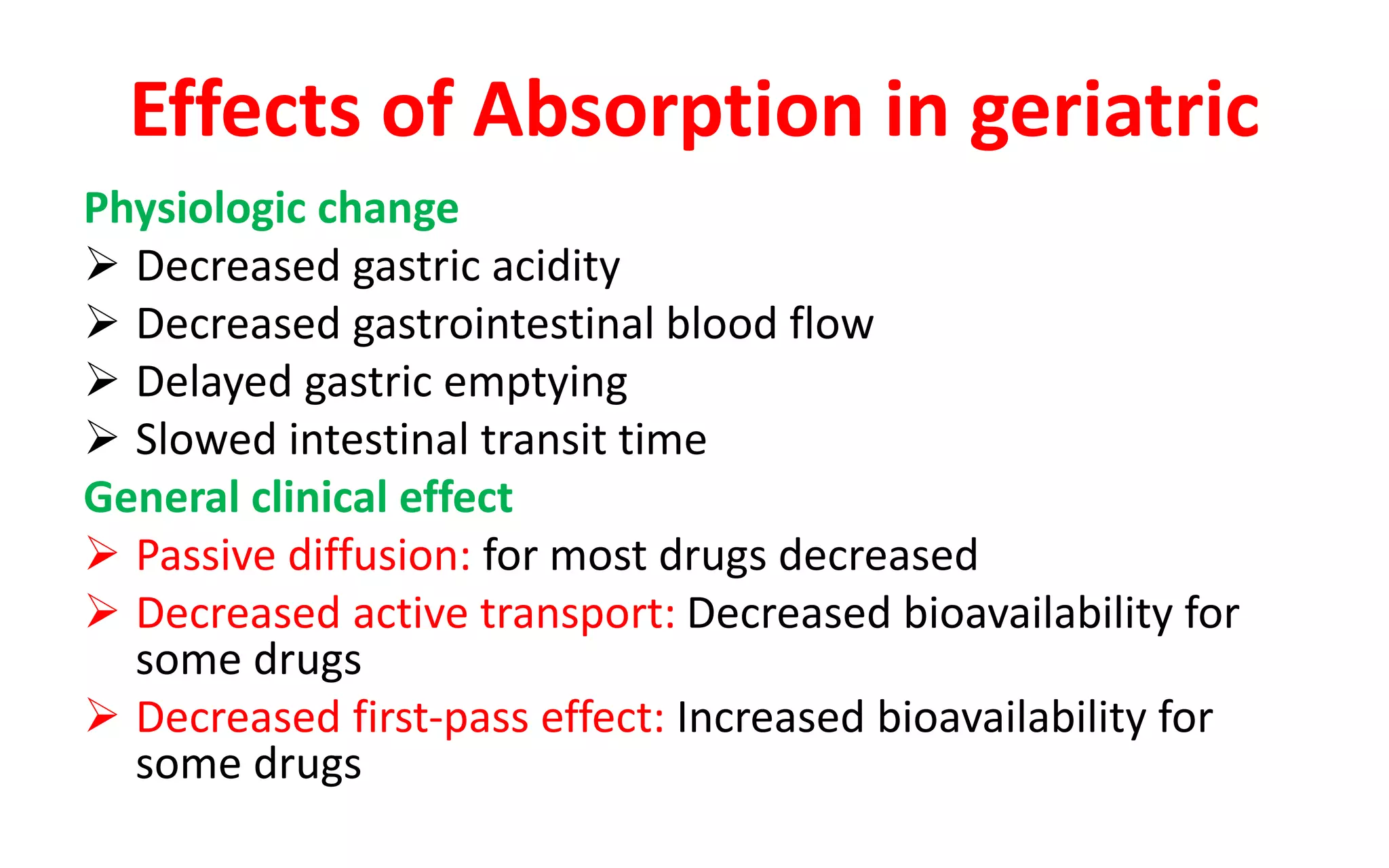 Effects of Absorption in geriatric

Physiologic change

➢ Decreased gastric acidity
➢ Decreased gastrointestinal blood flow
➢ Delayed gastric emptying
➢ Slowed intestinal transit time

General clinical effect

➢ Passive diffusion: for most drugs decreased
➢ Decreased active transport: Decreased bioavailability for some drugs
➢ Decreased first-pass effect: Increased bioavailability for some drugs